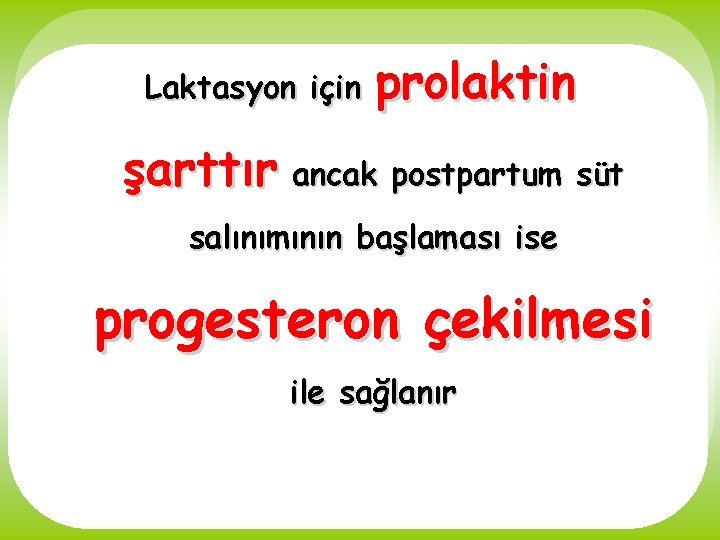 Laktasyon için prolaktin şarttır ancak postpartum süt salınımının başlaması ise progesteron çekilmesi ile sağlanır